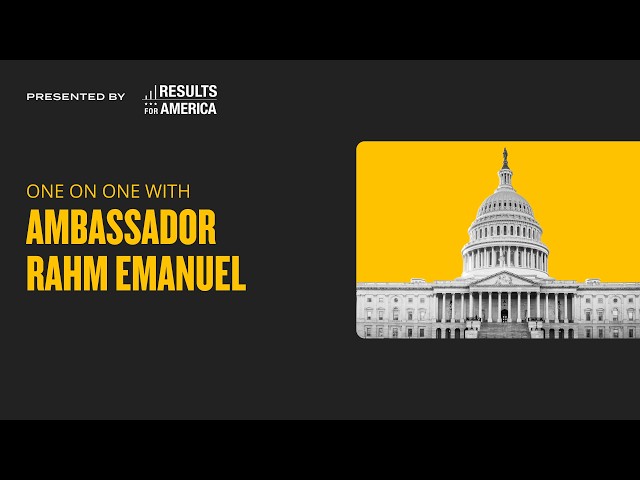 PRESENTED BY RESULTS FOR AMERICA

ONE ON ONE WITH
AMBASSADOR RAHM EMANUEL